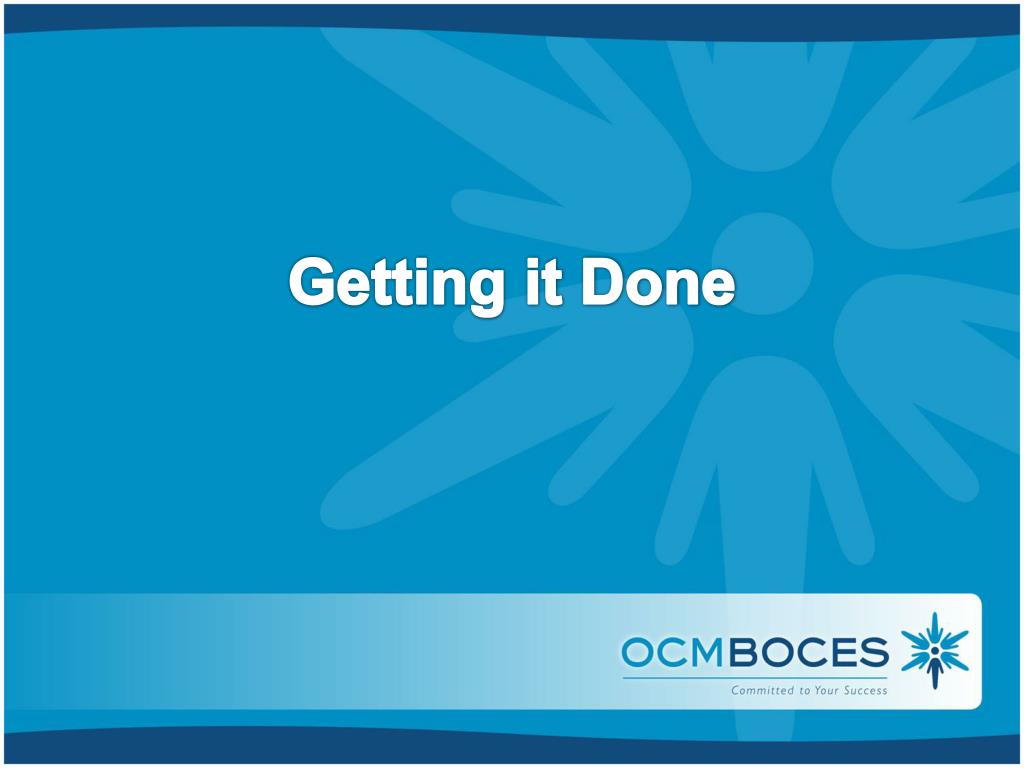 Getting it Done

OCMBOCES
Committed to Your Success